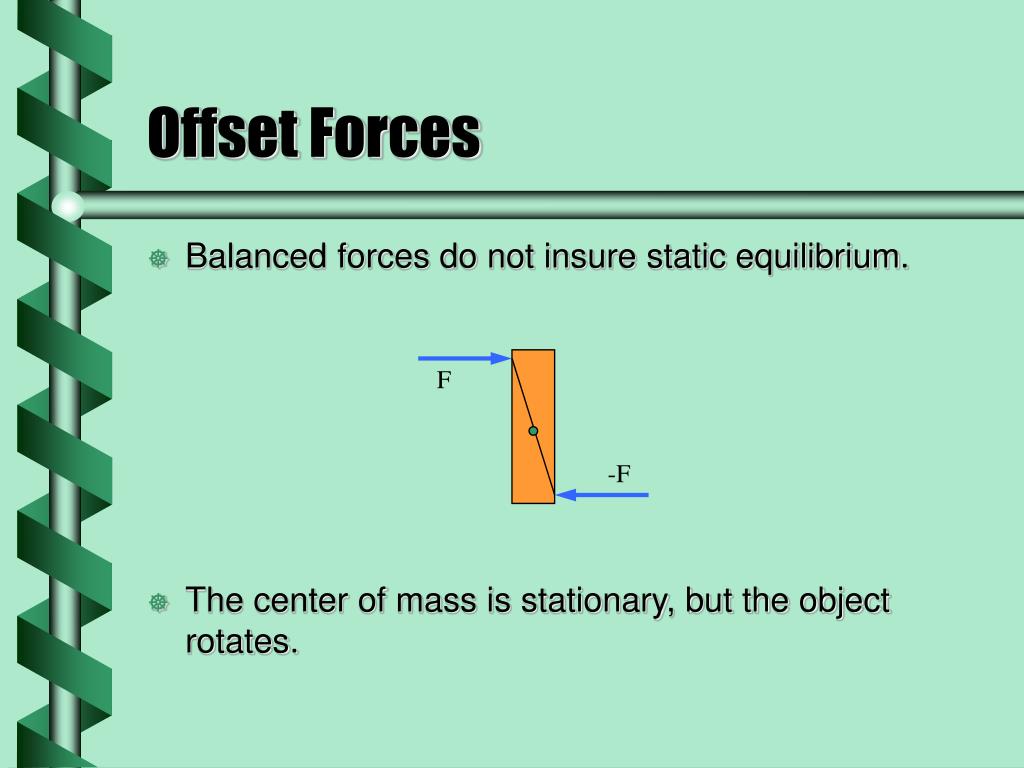 Offset Forces

Balanced forces do not insure static equilibrium.

F

-F

The center of mass is stationary, but the object rotates.